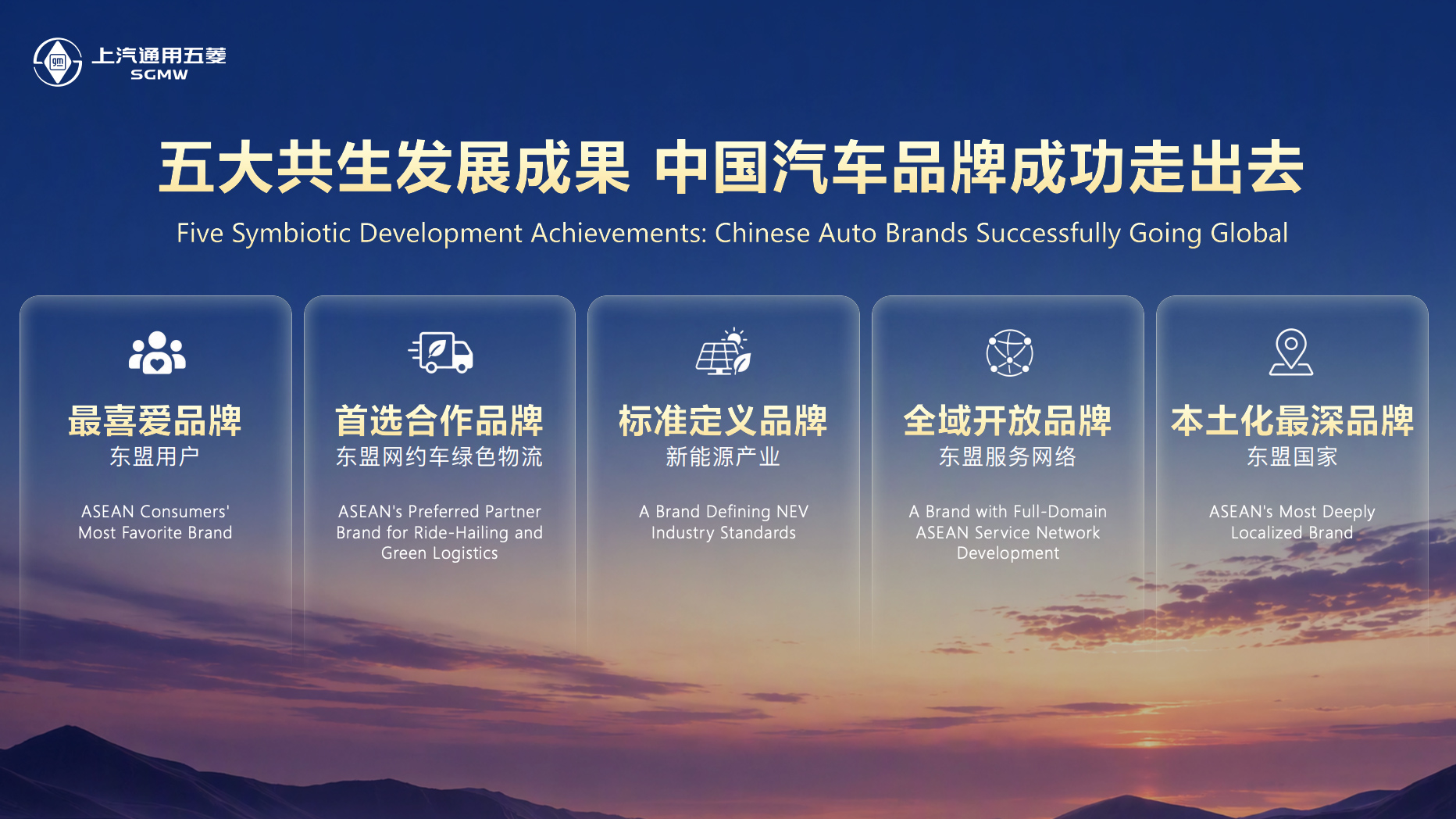 gm 上汽通用五菱 SGMW

五大共生发展成果 中国汽车品牌成功走出去

Five Symbiotic Development Achievements: Chinese Auto Brands Successfully Going Global

最喜爱品牌
东盟用户

ASEAN Consumers' Most Favorite Brand

首选合作品牌
东盟网约车绿色物流

ASEAN's Preferred Partner Brand for Ride-Hailing and Green Logistics

标准定义品牌
新能源产业

A Brand Defining NEV Industry Standards

全域开放品牌
东盟服务网络

A Brand with Full-Domain ASEAN Service Network Development

本土化最深品牌
东盟国家

ASEAN's Most Deeply Localized Brand